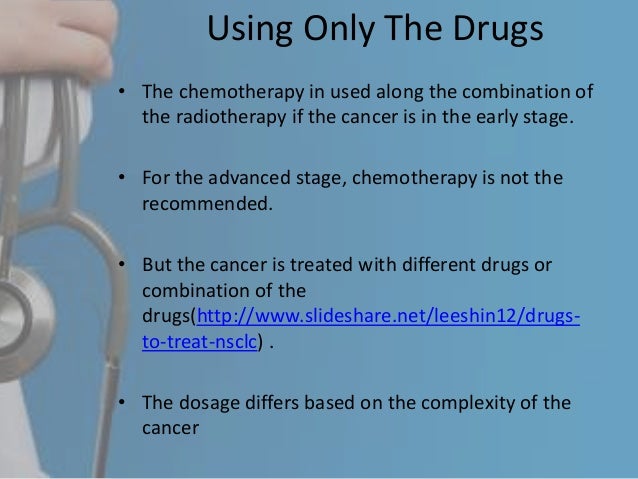 Using Only The Drugs

• The chemotherapy in used along the combination of the radiotherapy if the cancer is in the early stage.

• For the advanced stage, chemotherapy is not the recommended.

• But the cancer is treated with different drugs or combination of the drugs(http://www.slideshare.net/leeshin12/drugs-to-treat-nsclc) .

• The dosage differs based on the complexity of the cancer